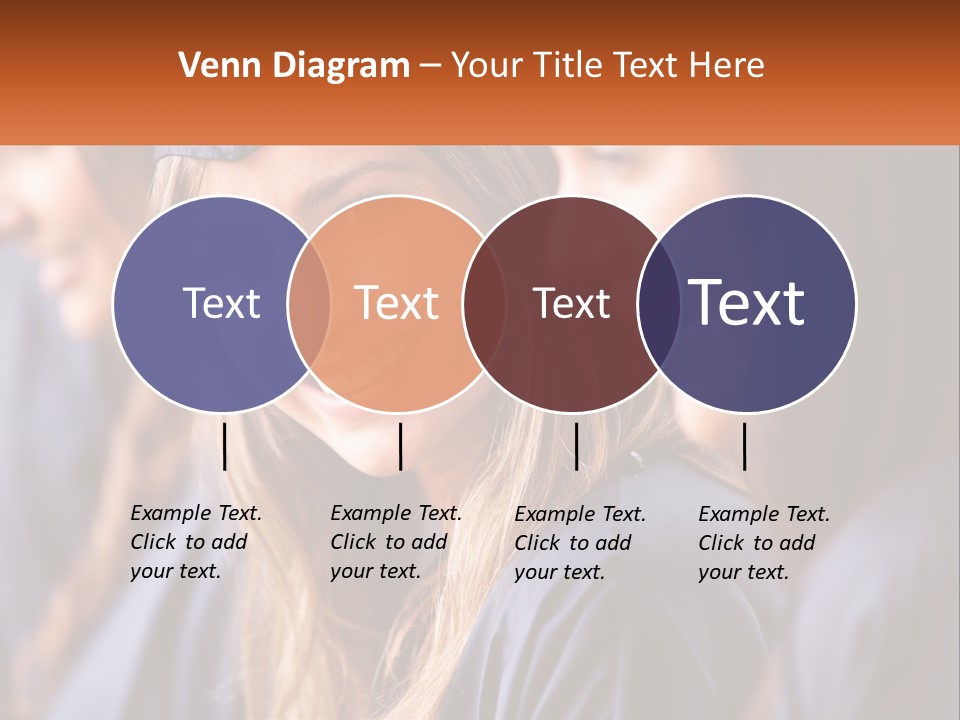 Venn Diagram – Your Title Text Here

Text

Text

Text

Text

Example Text. Click to add your text.

Example Text. Click to add your text.

Example Text. Click to add your text.

Example Text. Click to add your text.